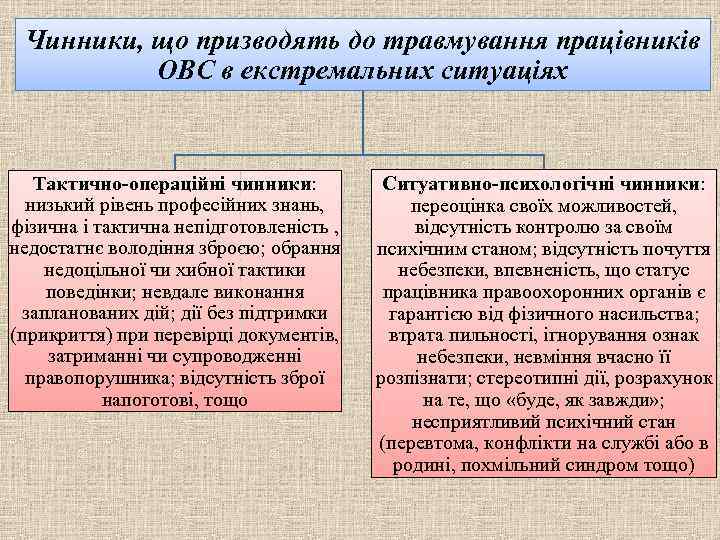 Чинники, що призводять до травмування працівників ОВС в екстремальних ситуаціях

Тактично-операційні чинники: низький рівень професійних знань, фізична і тактична непідготовленість , недостатнє володіння зброєю; обрання недоцільної чи хибної тактики поведінки; невдале виконання запланованих дій; дії без підтримки (прикриття) при перевірці документів, затриманні чи супроводженні правопорушника; відсутність зброї напоготові, тощо

Ситуативно-психологічні чинники: переоцінка своїх можливостей, відсутність контролю за своїм психічним станом; відсутність почуття небезпеки, впевненість, що статус працівника правоохоронних органів є гарантією від фізичного насильства; втрата пильності, ігнорування ознак небезпеки, невміння вчасно її розпізнати; стереотипні дії, розрахунок на те, що «буде, як завжди»; несприятливий психічний стан (перевтома, конфлікти на службі або в родині, похмільний синдром тощо)